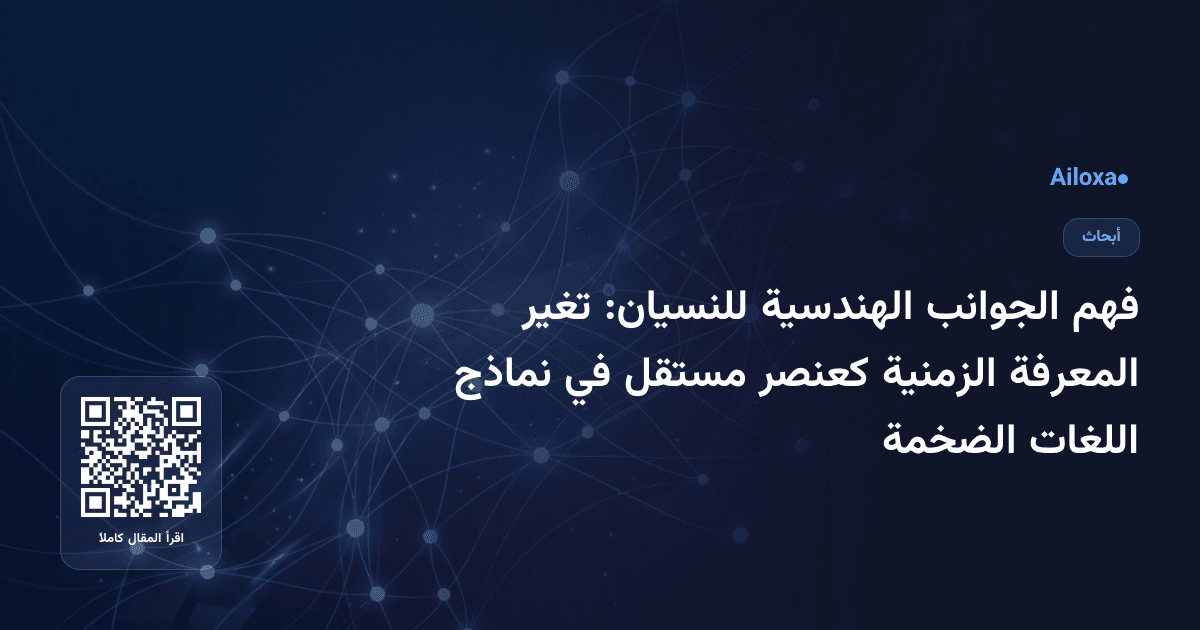 Ailoxa

أبحاث

فهم الجوانب الهندسية للنسيان: تغير المعرفة الزمنية كعنصر مستقل في نماذج اللغات الضخمة

اقرأ المقال كاملا